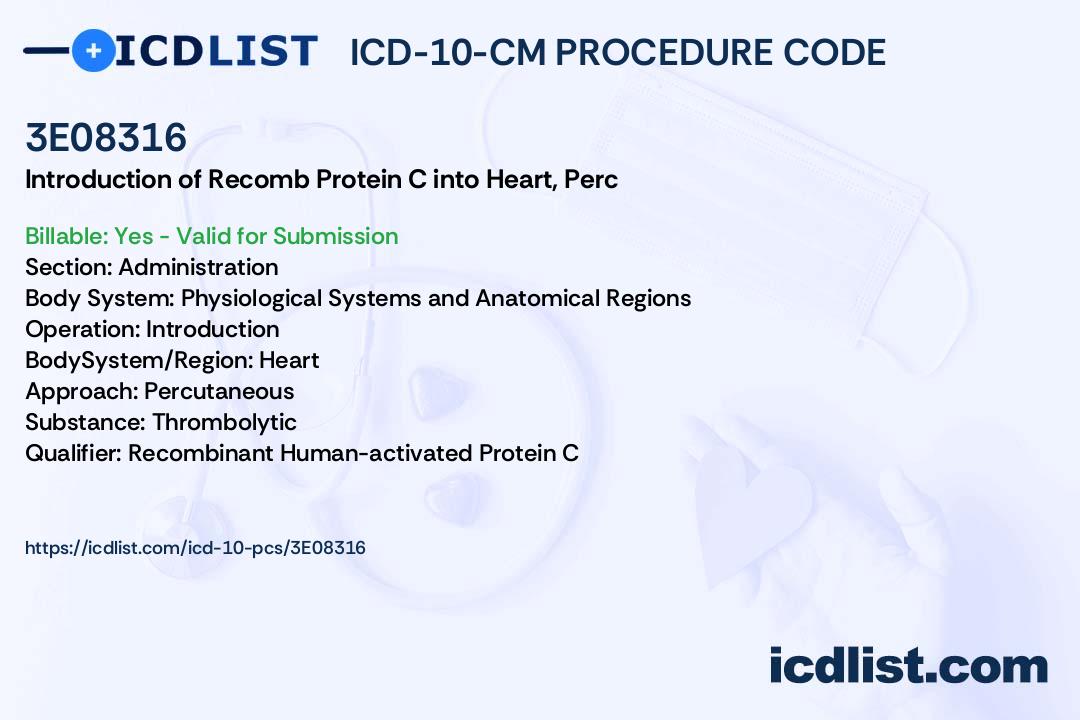 ICDLIST ICD-10-CM PROCEDURE CODE

3E08316

Introduction of Recomb Protein C into Heart, Perc

Billable: Yes - Valid for Submission
Section: Administration
Body System: Physiological Systems and Anatomical Regions
Operation: Introduction
BodySystem/Region: Heart
Approach: Percutaneous
Substance: Thrombolytic
Qualifier: Recombinant Human-activated Protein C

https://icdlist.com/icd-10-pcs/3E08316

icdlist.com